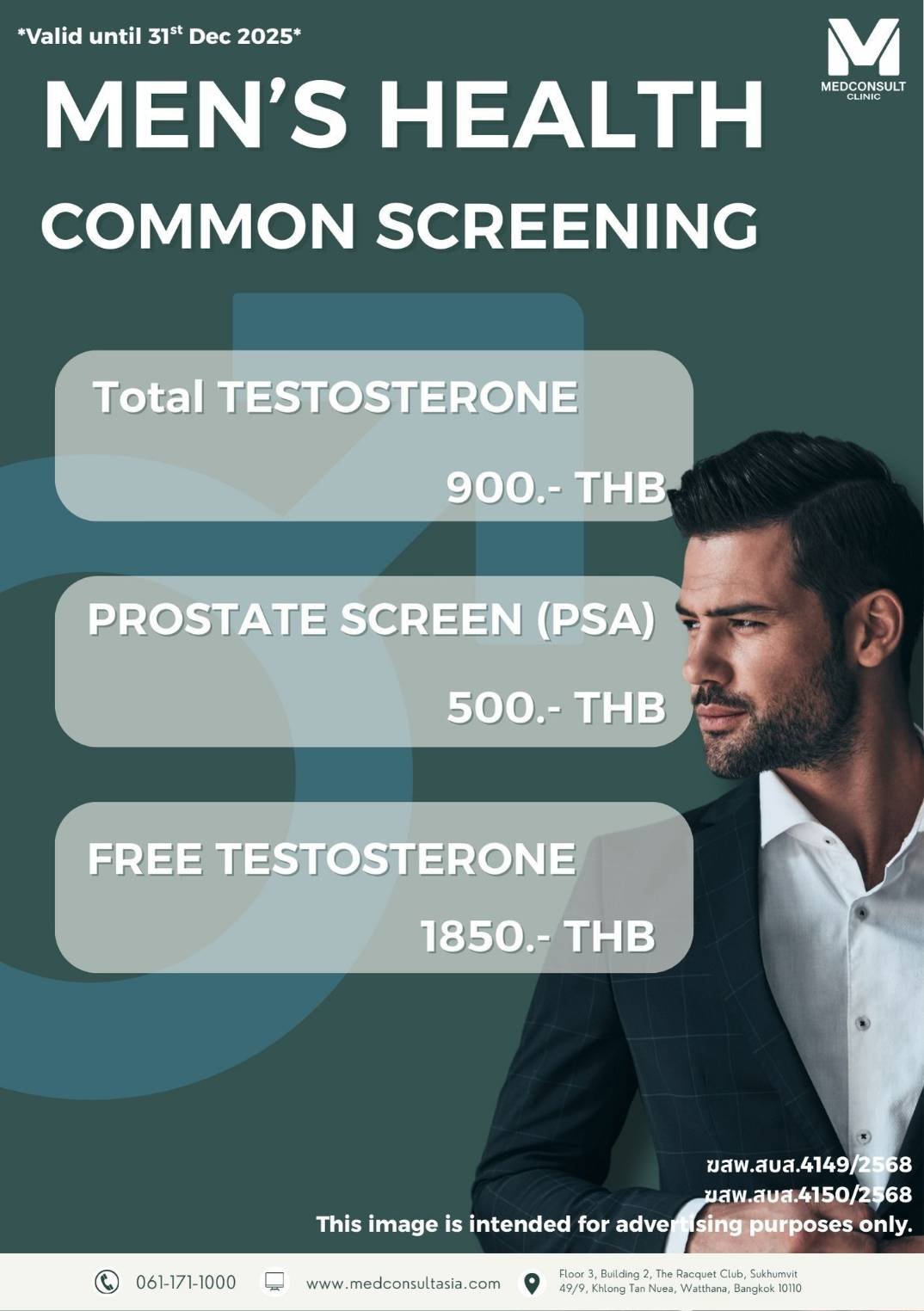 *Valid until 31$^{st}$ Dec 2025*

MEDCONSULT CLINIC

MEN'S HEALTH

COMMON SCREENING

Total TESTOSTERONE

900.- THB

PROSTATE SCREEN (PSA)

500.- THB

FREE TESTOSTERONE

1850.- THB

ฆสพ.สบส.4149/2568
ฆสพ.สบส.4150/2568
This image is intended for advertising purposes only.

061-171-1000 www.medconsultasia.com Floor 3, Building 2, The Racquet Club, Sukhumvit 49/9, Khlong Tan Nuea, Watthana, Bangkok 10110